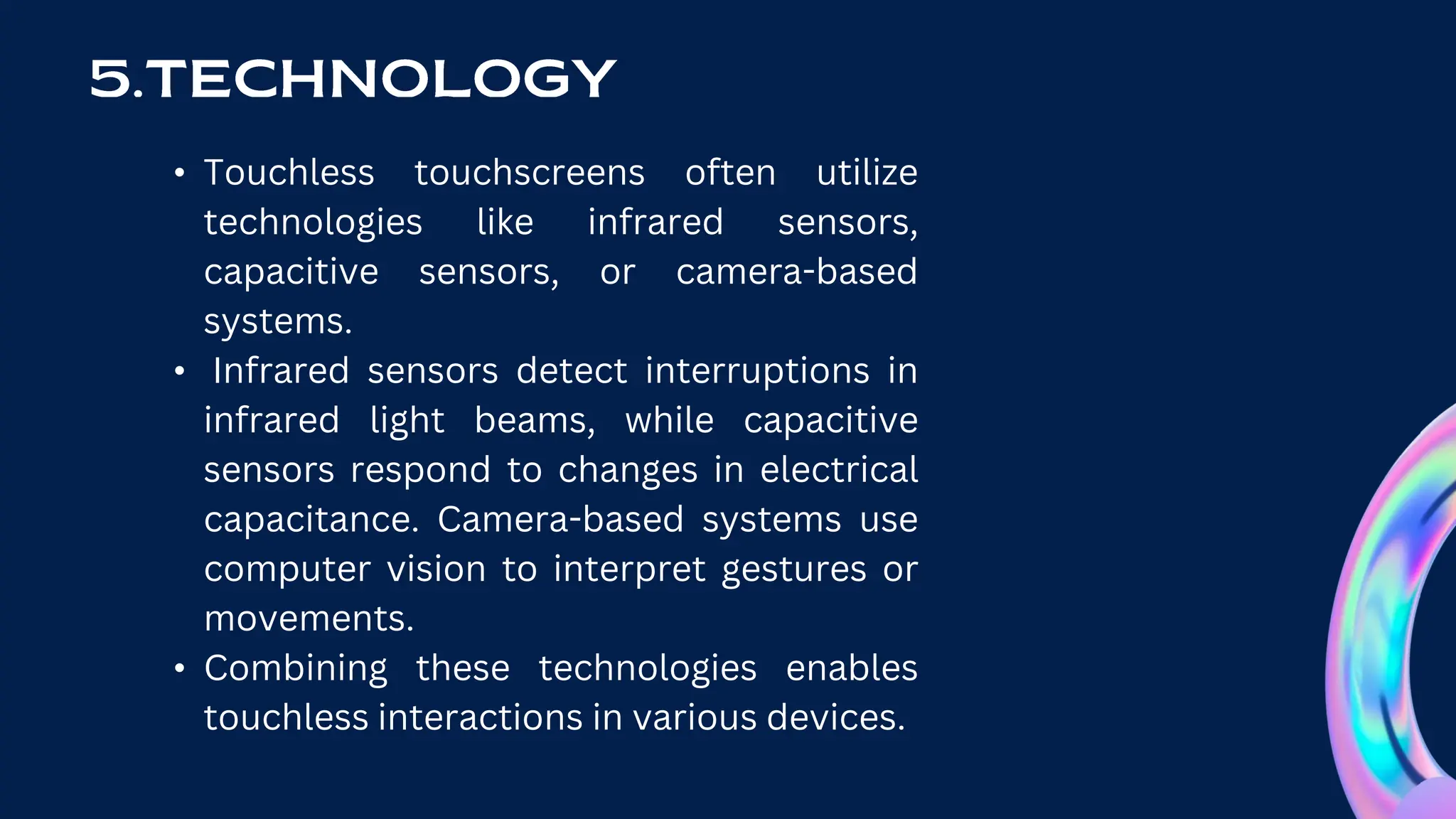 5.TECHNOLOGY

• Touchless touchscreens often utilize technologies like infrared sensors, capacitive sensors, or camera-based systems.
• Infrared sensors detect interruptions in infrared light beams, while capacitive sensors respond to changes in electrical capacitance. Camera-based systems use computer vision to interpret gestures or movements.
• Combining these technologies enables touchless interactions in various devices.